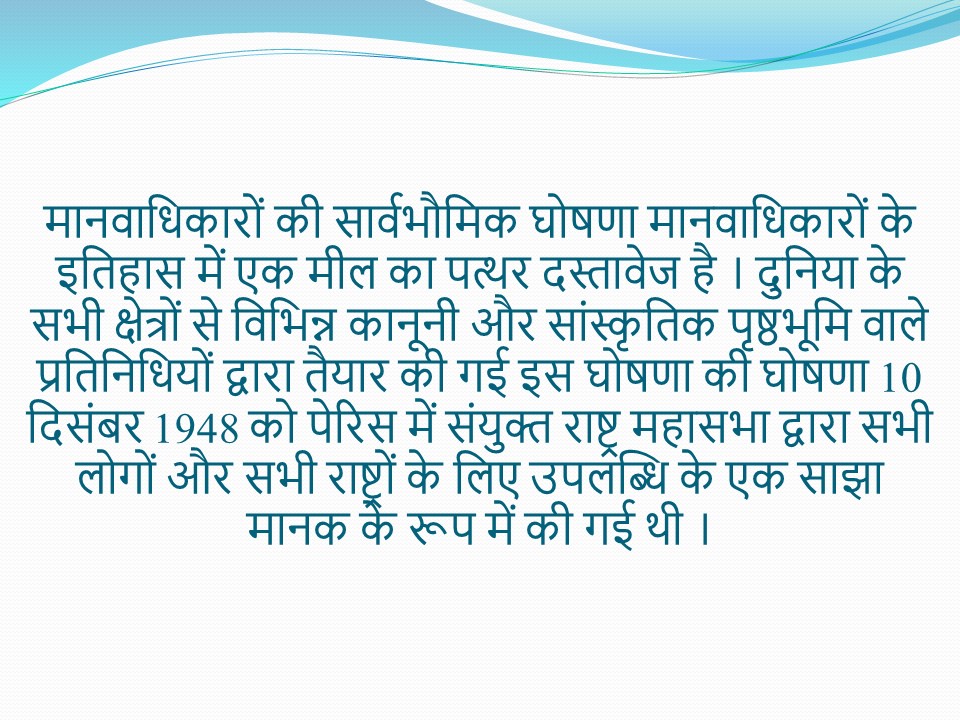 मानवाधिकारों की सार्वभौमिक घोषणा मानवाधिकारों के इतिहास में एक मील का पत्थर दस्तावेज है । दुनिया के सभी क्षेत्रों से विभिन्न कानूनी और सांस्कृतिक पृष्ठभूमि वाले प्रतिनिधियों द्वारा तैयार की गई इस घोषणा की घोषणा 10 दिसंबर 1948 को पेरिस में संयुक्त राष्ट्र महासभा द्वारा सभी लोगों और सभी राष्ट्रों के लिए उपलब्धि के एक साझा मानक के रूप में की गई थी ।